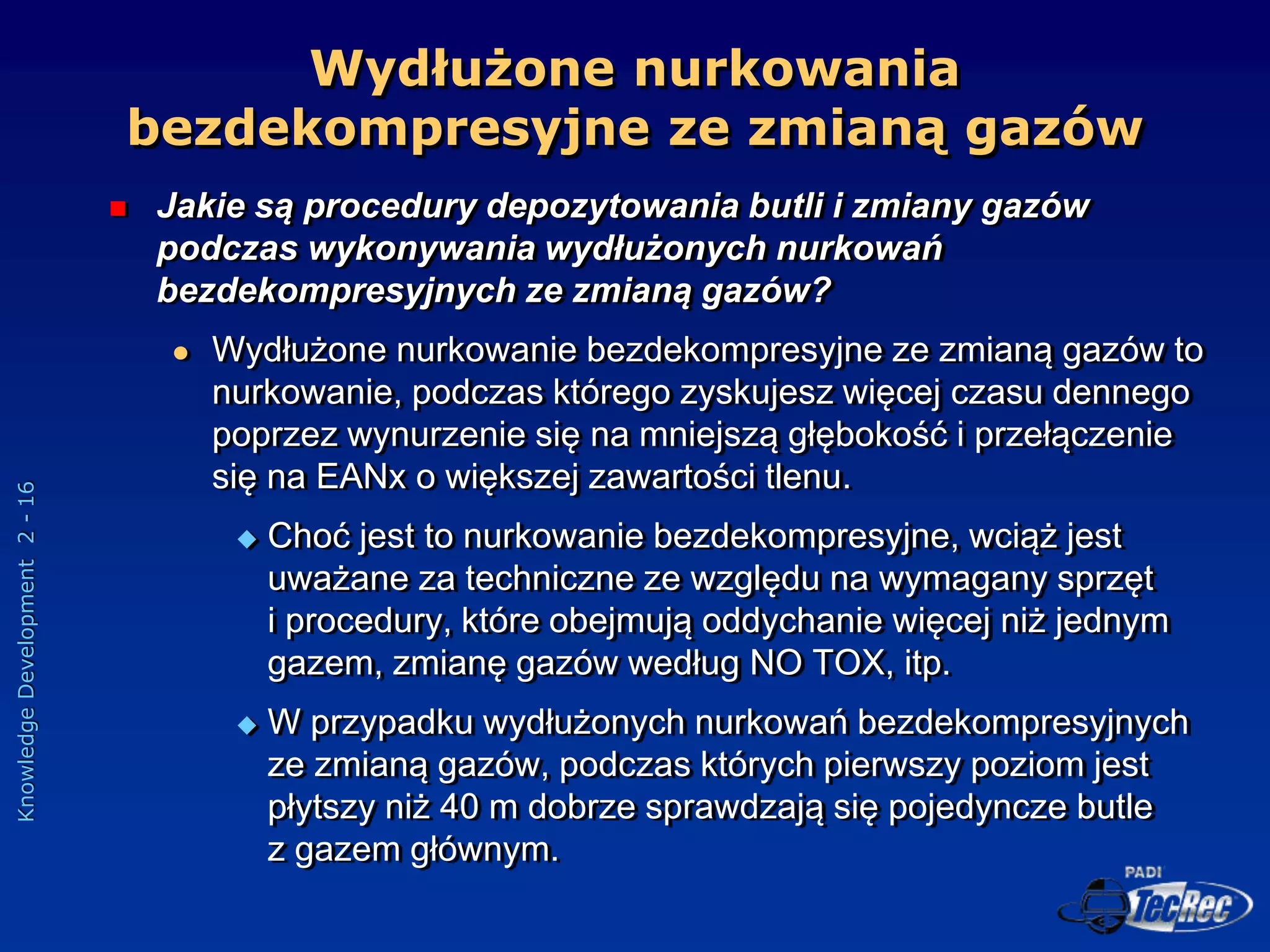 Wydłużone nurkowania bezdekompresyjne ze zmianą gazów

Jakie są procedury depozytowania butli i zmiany gazów podczas wykonywania wydłużonych nurkowań bezdekompresyjnych ze zmianą gazów?

Wydłużone nurkowanie bezdekompresyjne ze zmianą gazów to nurkowanie, podczas którego zyskujesz więcej czasu dennego poprzez wynurzenie się na mniejszą głębokość i przełączenie się na EANx o większej zawartości tlenu.

Choć jest to nurkowanie bezdekompresyjne, wciąż jest uważane za techniczne ze względu na wymagany sprzęt i procedury, które obejmują oddychanie więcej niż jednym gazem, zmianę gazów według NO TOX, itp.

W przypadku wydłużonych nurkowań bezdekompresyjnych ze zmianą gazów, podczas których pierwszy poziom jest płytszy niż 40 m dobrze sprawdzają się pojedyncze butle z gazem głównym.

Knowledge Development 2 - 16

PADI TecRec